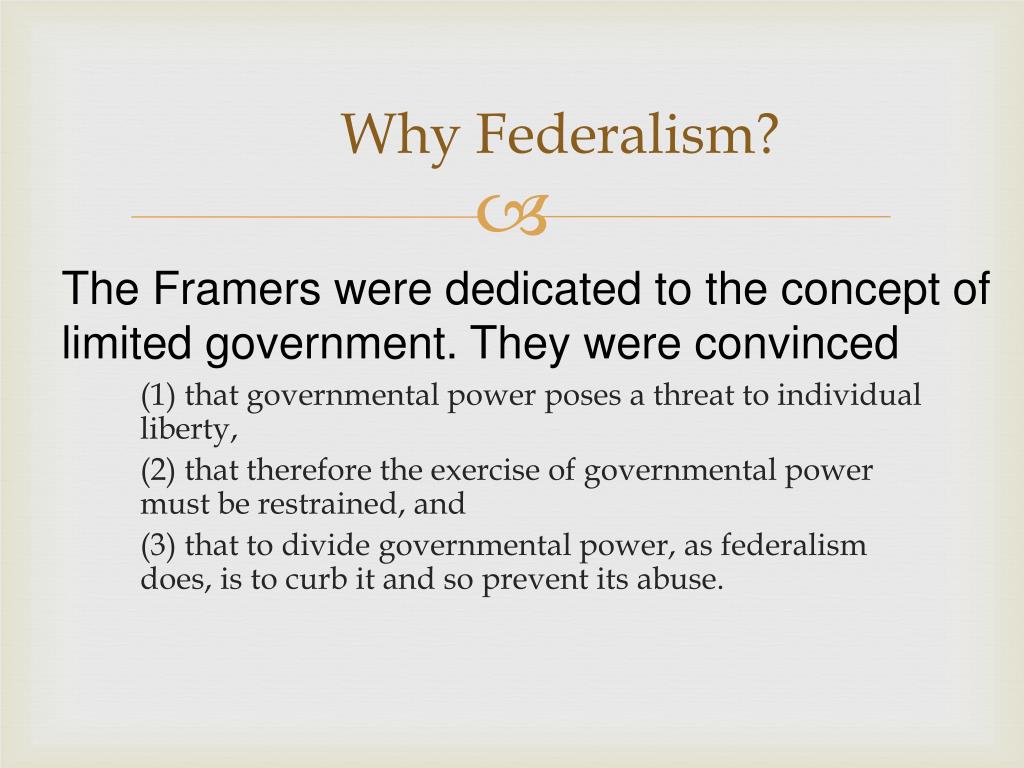 Why Federalism?

The Framers were dedicated to the concept of limited government. They were convinced

(1) that governmental power poses a threat to individual liberty,

(2) that therefore the exercise of governmental power must be restrained, and

(3) that to divide governmental power, as federalism does, is to curb it and so prevent its abuse.